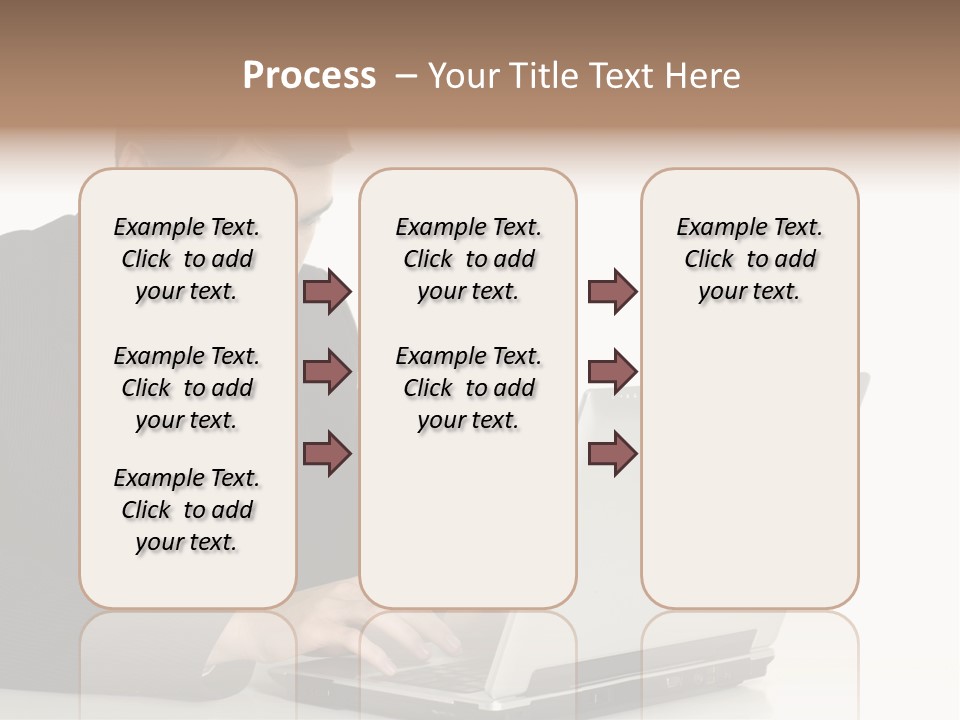 Process – Your Title Text Here

Example Text. Click to add your text.

Example Text. Click to add your text.

Example Text. Click to add your text.

Example Text. Click to add your text.

Example Text. Click to add your text.

Example Text. Click to add your text.